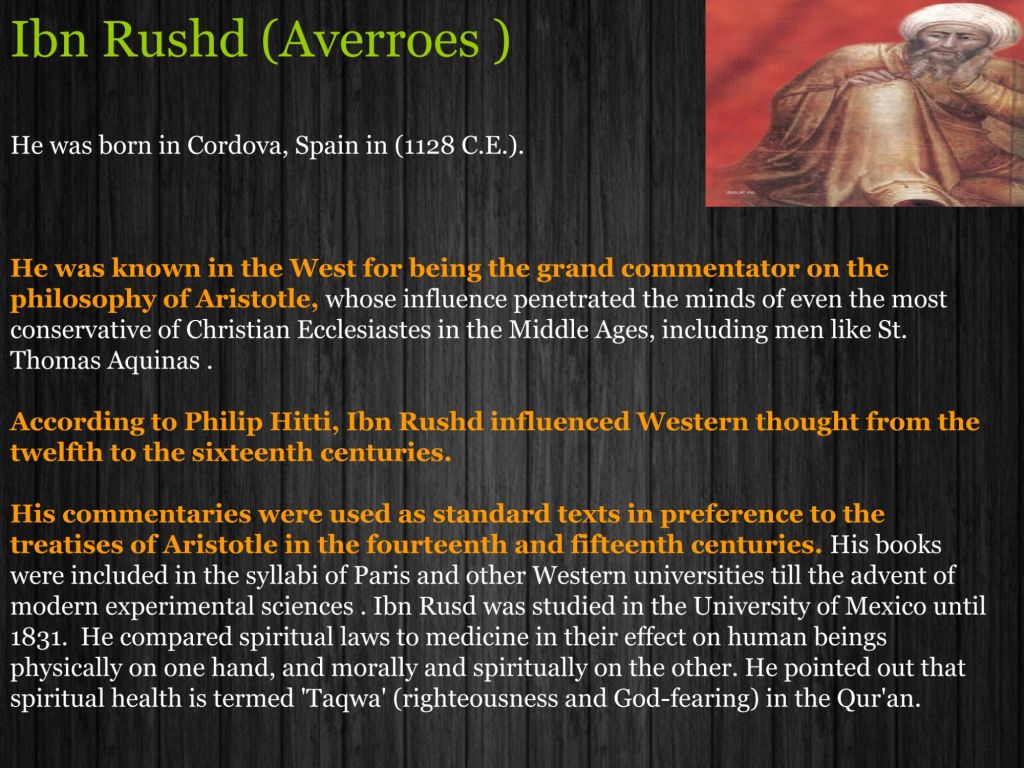 Ibn Rushd (Averroes )

He was born in Cordova, Spain in (1128 C.E.).

He was known in the West for being the grand commentator on the philosophy of Aristotle, whose influence penetrated the minds of even the most conservative of Christian Ecclesiastes in the Middle Ages, including men like St. Thomas Aquinas .

According to Philip Hitti, Ibn Rushd influenced Western thought from the twelfth to the sixteenth centuries.

His commentaries were used as standard texts in preference to the treatises of Aristotle in the fourteenth and fifteenth centuries. His books were included in the syllabi of Paris and other Western universities till the advent of modern experimental sciences . Ibn Rusd was studied in the University of Mexico until 1831. He compared spiritual laws to medicine in their effect on human beings physically on one hand, and morally and spiritually on the other. He pointed out that spiritual health is termed 'Taqwa' (righteousness and God-fearing) in the Qur'an.